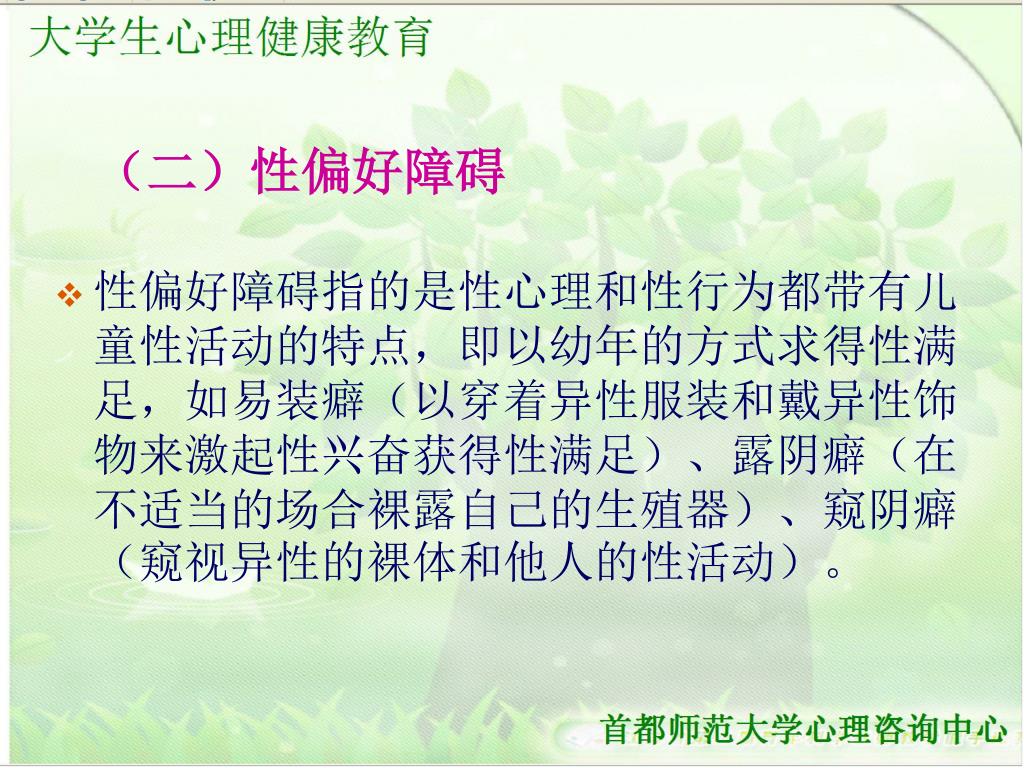 大学生心理健康教育

（二）性偏好障碍

❖ 性偏好障碍指的是性心理和性行为都带有儿童性活动的特点，即以幼年的方式求得性满足，如易装癖（以穿着异性服装和戴异性饰物来激起性兴奋获得性满足）、露阴癖（在不适当的场合裸露自己的生殖器）、窥阴癖（窥视异性的裸体和他人的性活动）。

首都师范大学心理咨询中心